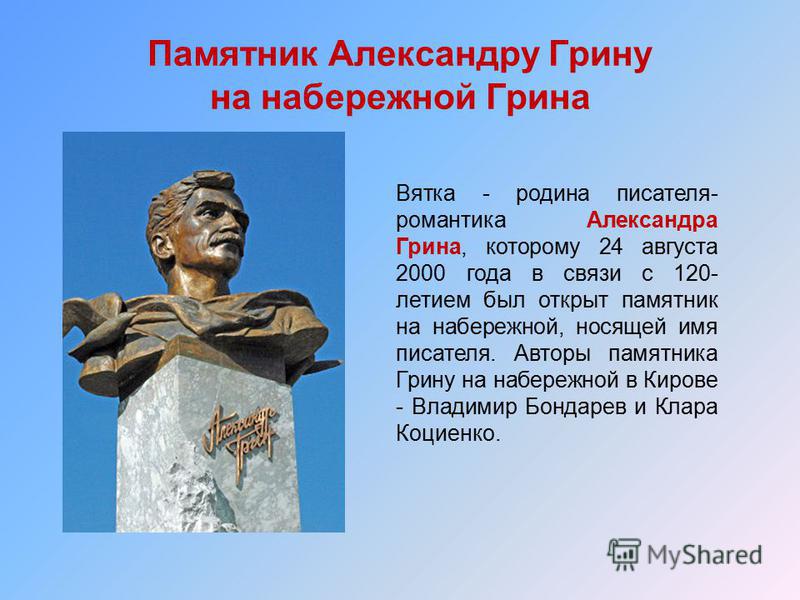 Памятник Александру Грину на набережной Грина

Александр Грин

Вятка - родина писателя-романтика Александра Грина, которому 24 августа 2000 года в связи с 120-летием был открыт памятник на набережной, носящей имя писателя. Авторы памятника Грину на набережной в Кирове - Владимир Бондарев и Клара Коциенко.

MyShared